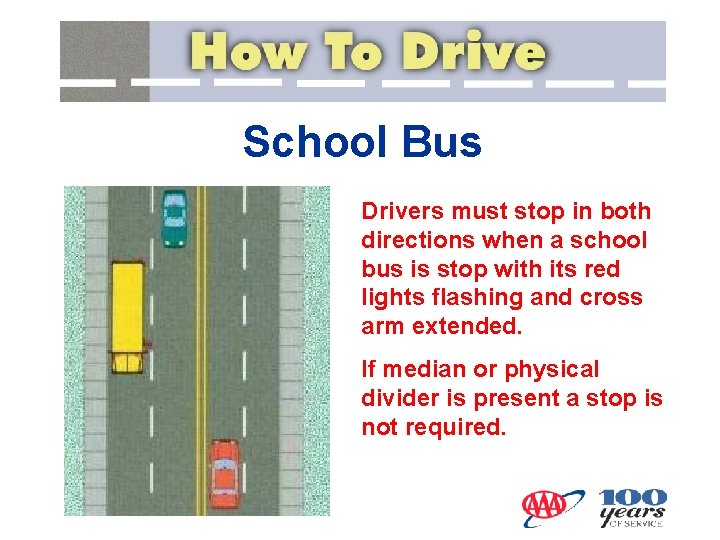 How To Drive

School Bus

Drivers must stop in both directions when a school bus is stop with its red lights flashing and cross arm extended.

If median or physical divider is present a stop is not required.

AAA 100 years OF SERVICE